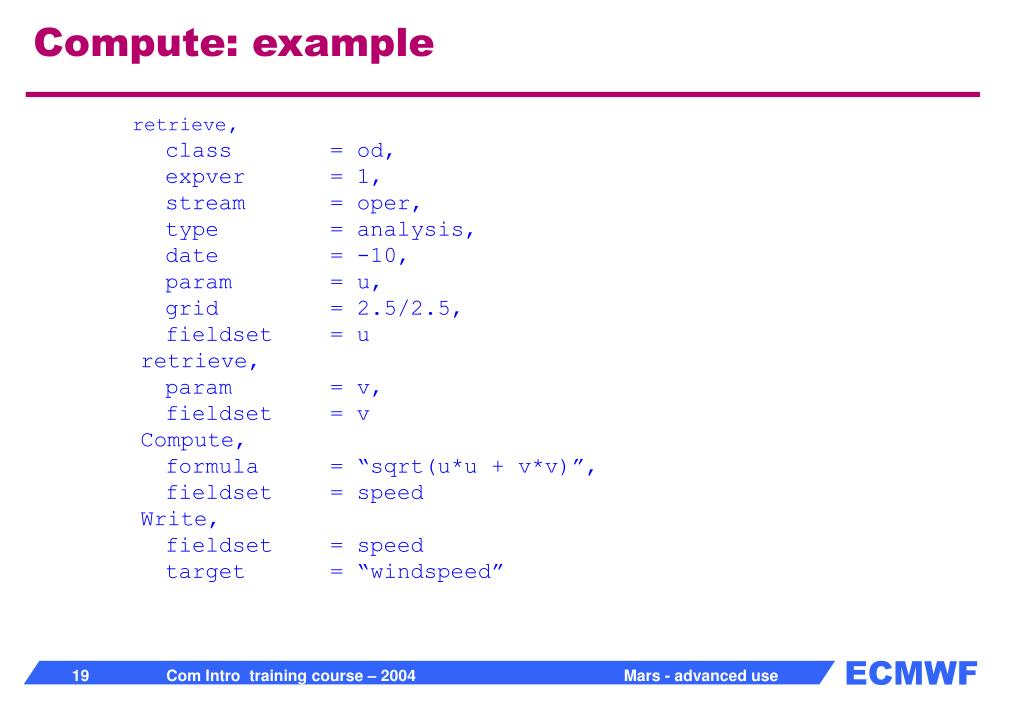 Compute: example

retrieve,
class = od,
expver = 1,
stream = oper,
type = analysis,
date = -10,
param = u,
grid = 2.5/2.5,
fieldset = u
retrieve,
param = v,
fieldset = v
Compute,
formula = “sqrt(u*u + v*v)”,
fieldset = speed
Write,
fieldset = speed
target = “windspeed”

19 Com Intro training course – 2004 Mars - advanced use ECMWF